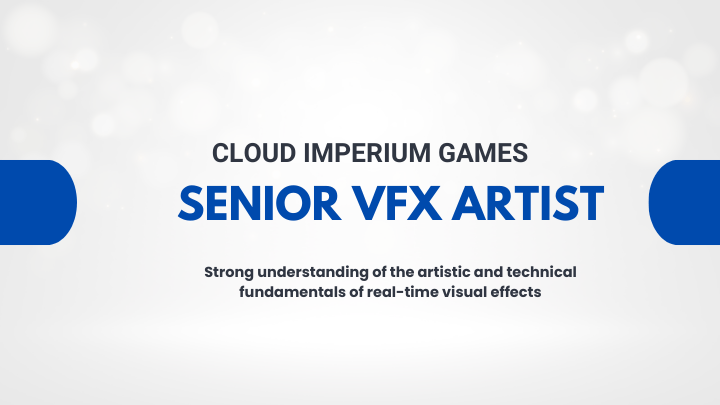 CLOUD IMPERIUM GAMES

SENIOR VFX ARTIST

Strong understanding of the artistic and technical fundamentals of real-time visual effects